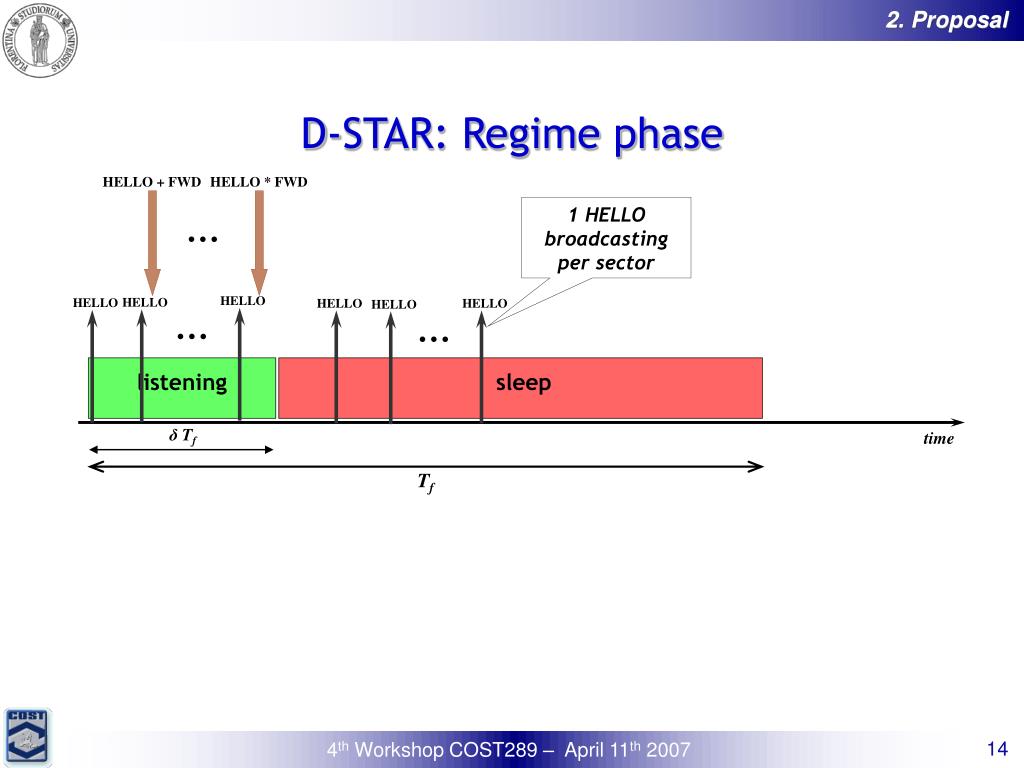 FLORENTINA STUDIORUM UNIVERSITAS

2. Proposal

D-STAR: Regime phase

HELLO + FWD HELLO * FWD

…

1 HELLO broadcasting per sector

HELLO HELLO HELLO HELLO HELLO HELLO

… …

listening sleep

$\delta T_f$

time

$T_f$

COST

$4^{th}$ Workshop COST289 – April $11^{th}$ 2007

14